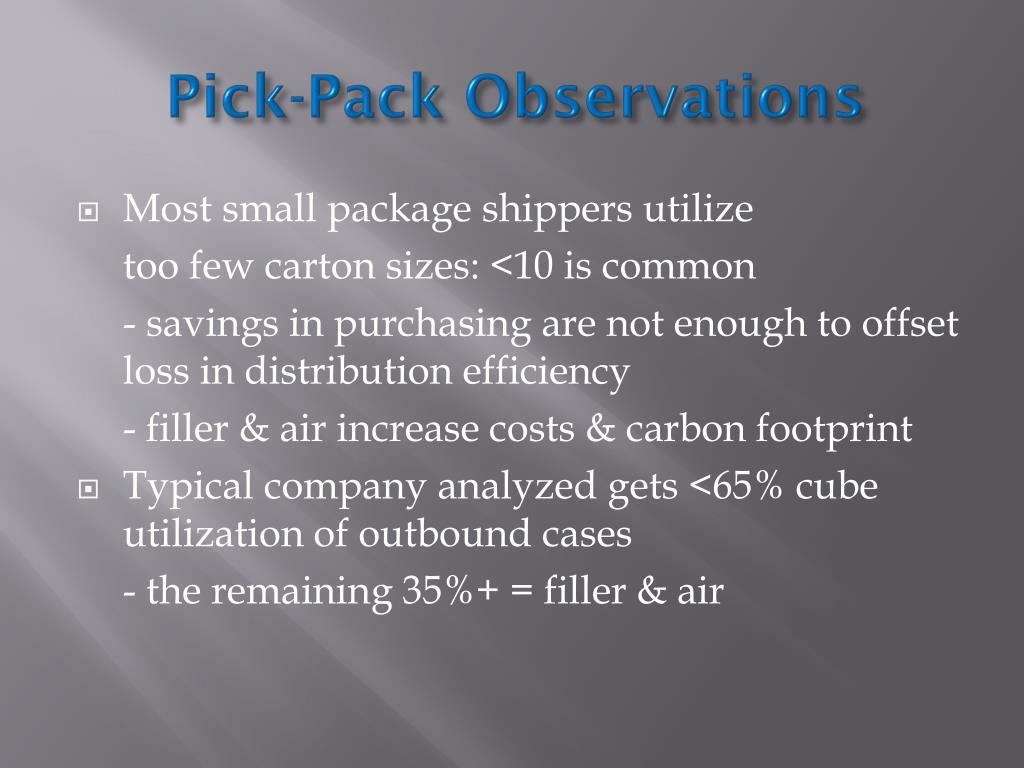 Pick-Pack Observations

Most small package shippers utilize

too few carton sizes: <10 is common

- savings in purchasing are not enough to offset loss in distribution efficiency

- filler & air increase costs & carbon footprint

Typical company analyzed gets <65% cube utilization of outbound cases

- the remaining 35%+ = filler & air